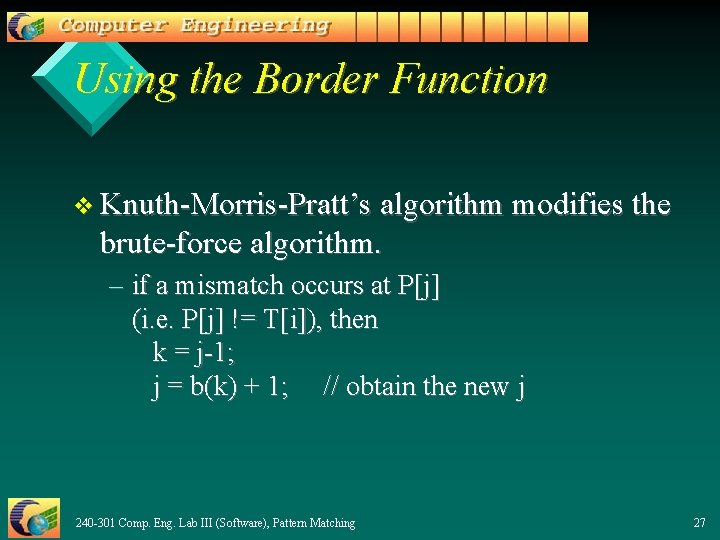 Computer Engineering

Using the Border Function

❖ Knuth-Morris-Pratt's algorithm modifies the brute-force algorithm.

– if a mismatch occurs at P[j] (i.e. P[j] != T[i]), then
k = j-1;
j = b(k) + 1;   // obtain the new j

240-301 Comp. Eng. Lab III (Software), Pattern Matching

27